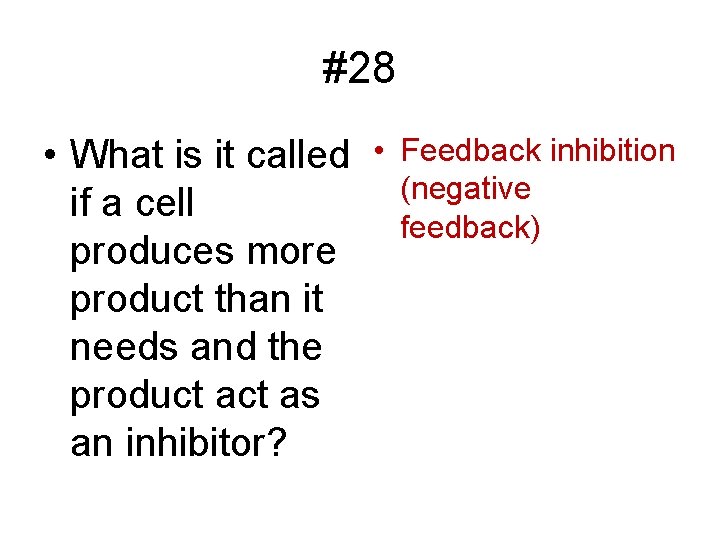 #28

• What is it called if a cell produces more product than it needs and the product act as an inhibitor?

• Feedback inhibition (negative feedback)